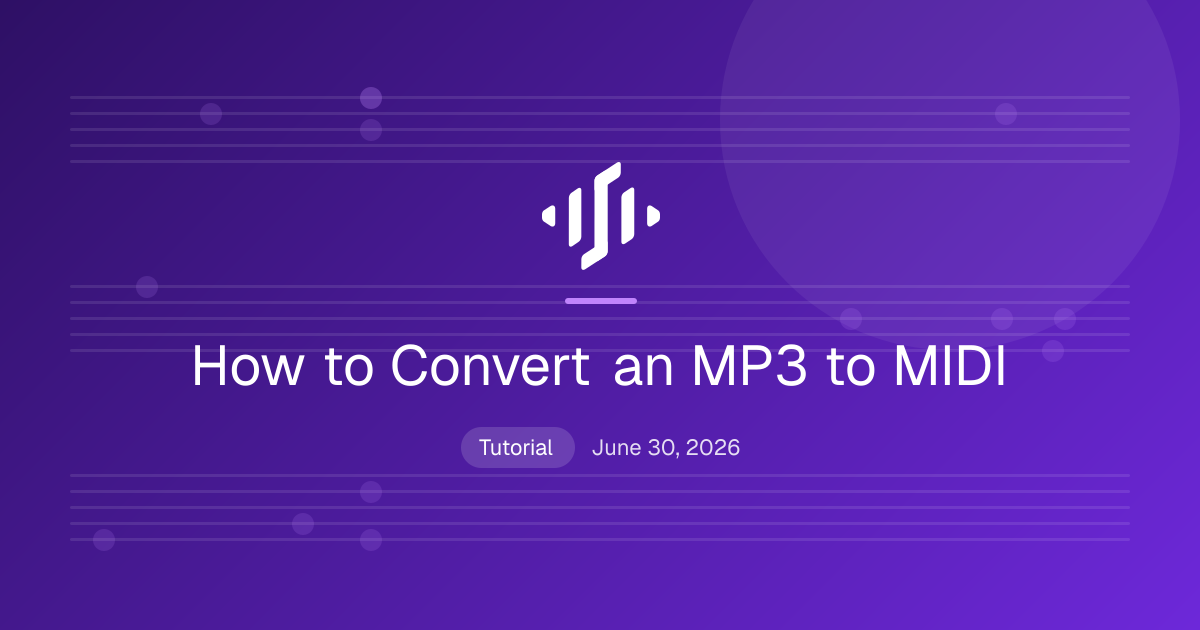 How to Convert an MP3 to MIDI

Tutorial June 30, 2026